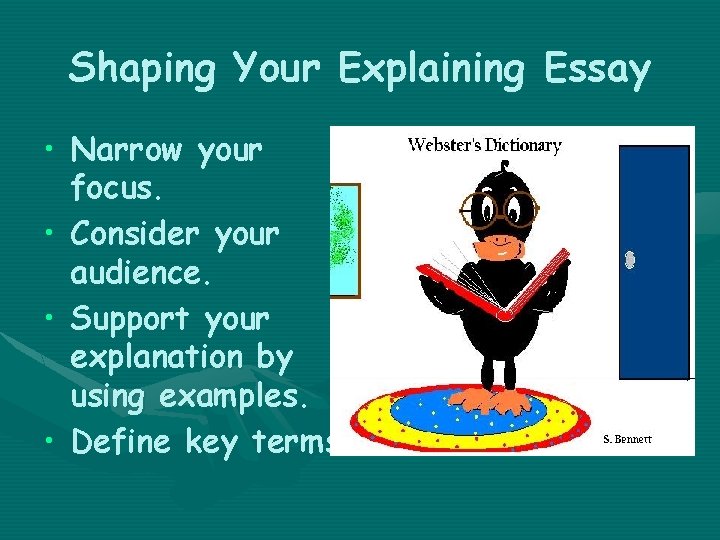 Shaping Your Explaining Essay

• Narrow your focus.
• Consider your audience.
• Support your explanation by using examples.
• Define key terms

Webster's Dictionary

S. Bennett